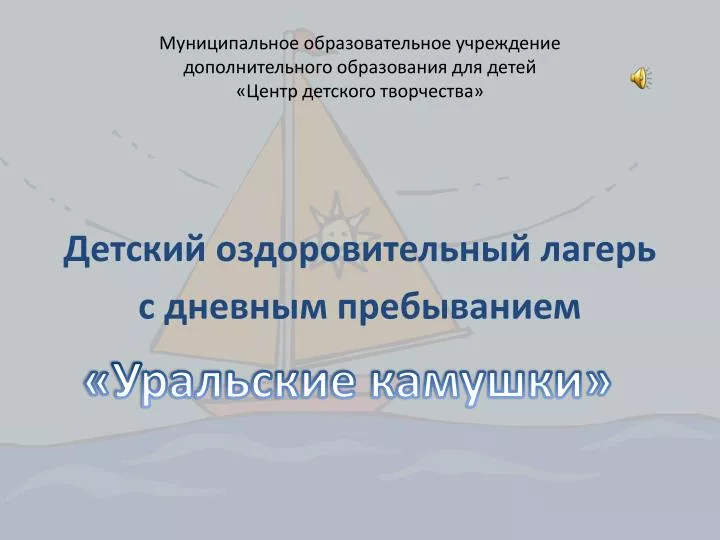 Муниципальное образовательное учреждение дополнительного образования для детей «Центр детского творчества»

Детский оздоровительный лагерь с дневным пребыванием

«Уральские камушки»